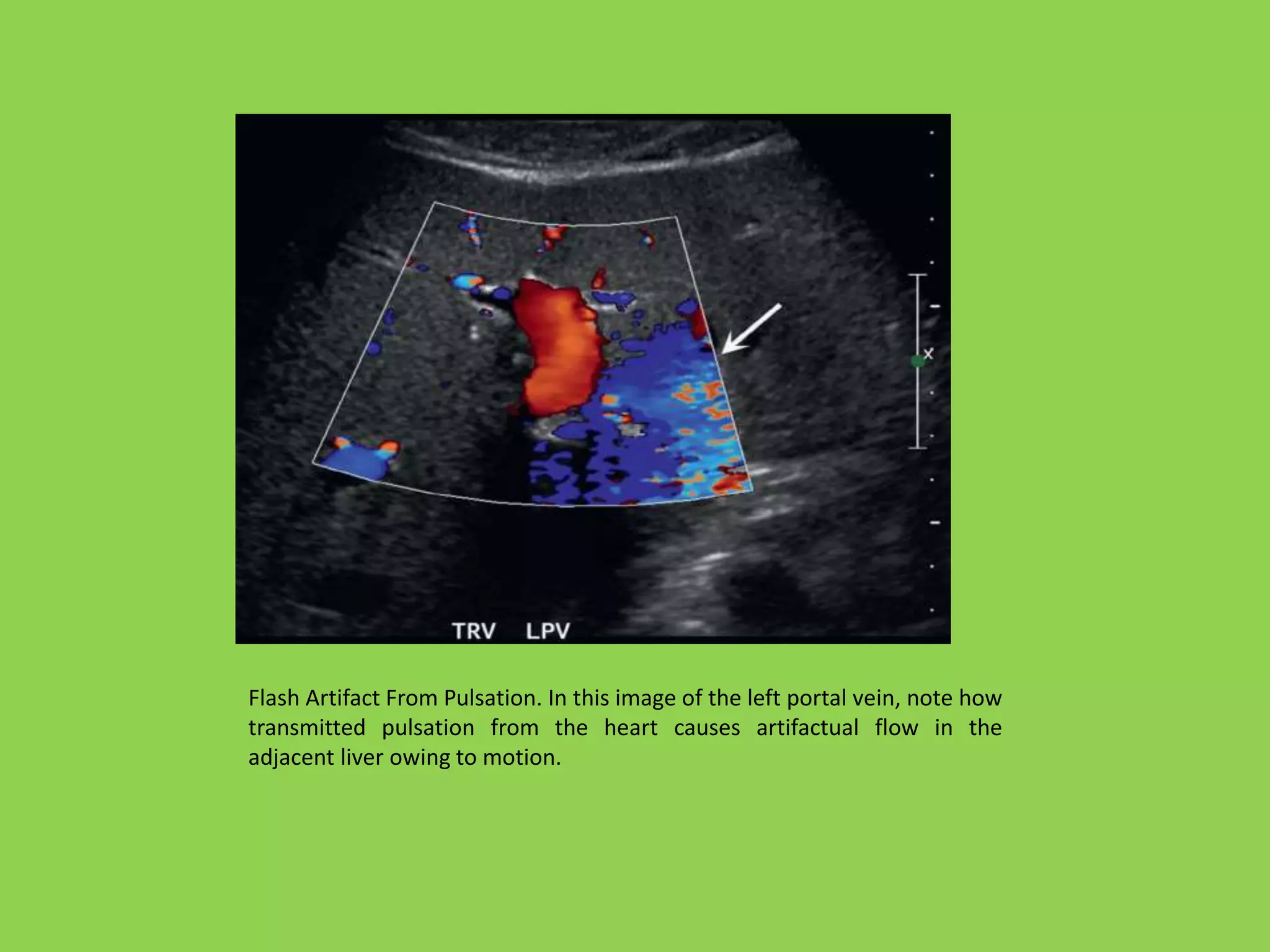 TRV LPV

Flash Artifact From Pulsation. In this image of the left portal vein, note how transmitted pulsation from the heart causes artifactual flow in the adjacent liver owing to motion.